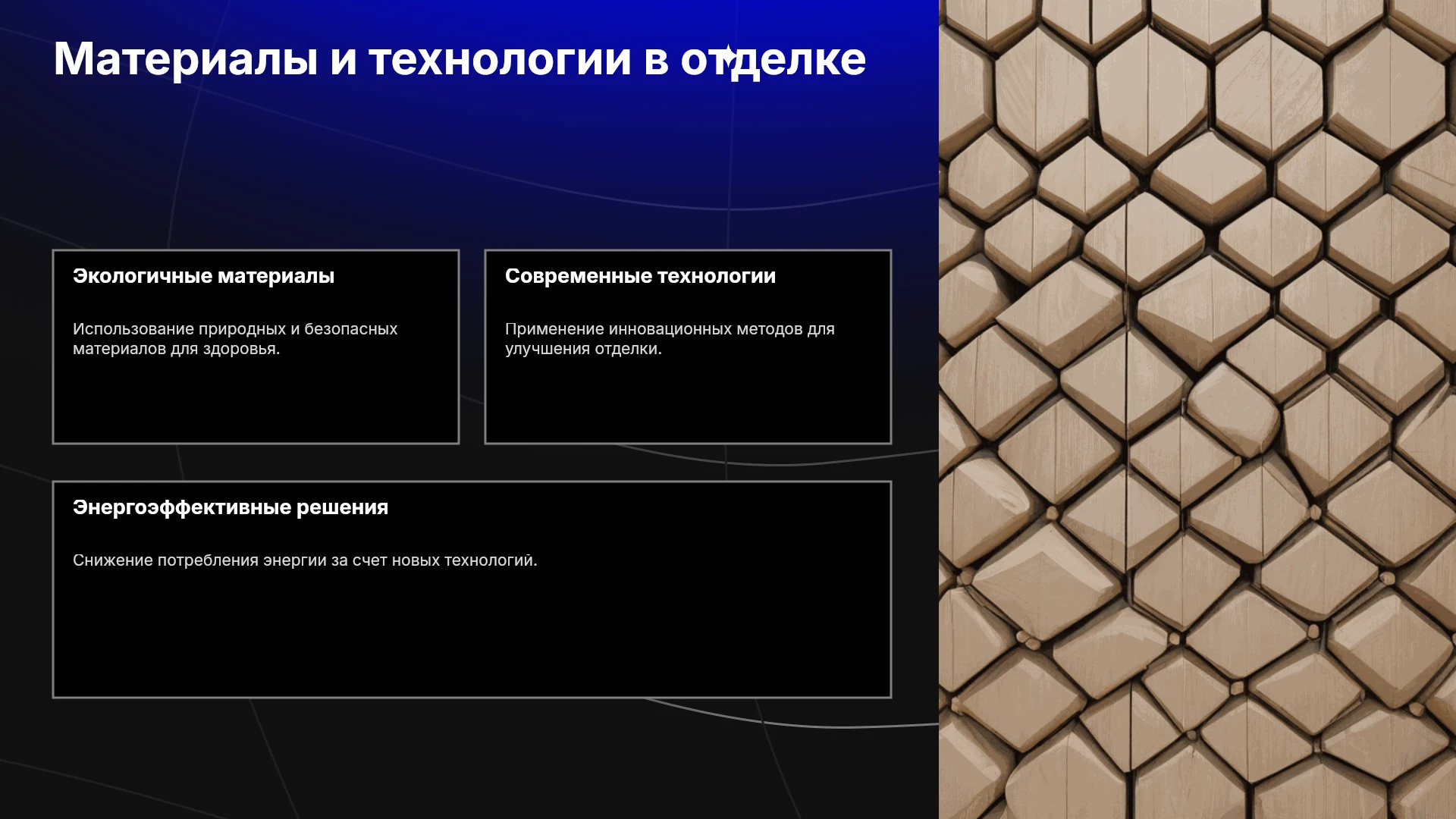 Материалы и технологии в отделке

Экологичные материалы

Использование природных и безопасных материалов для здоровья.

Современные технологии

Применение инновационных методов для улучшения отделки.

Энергоэффективные решения

Снижение потребления энергии за счет новых технологий.